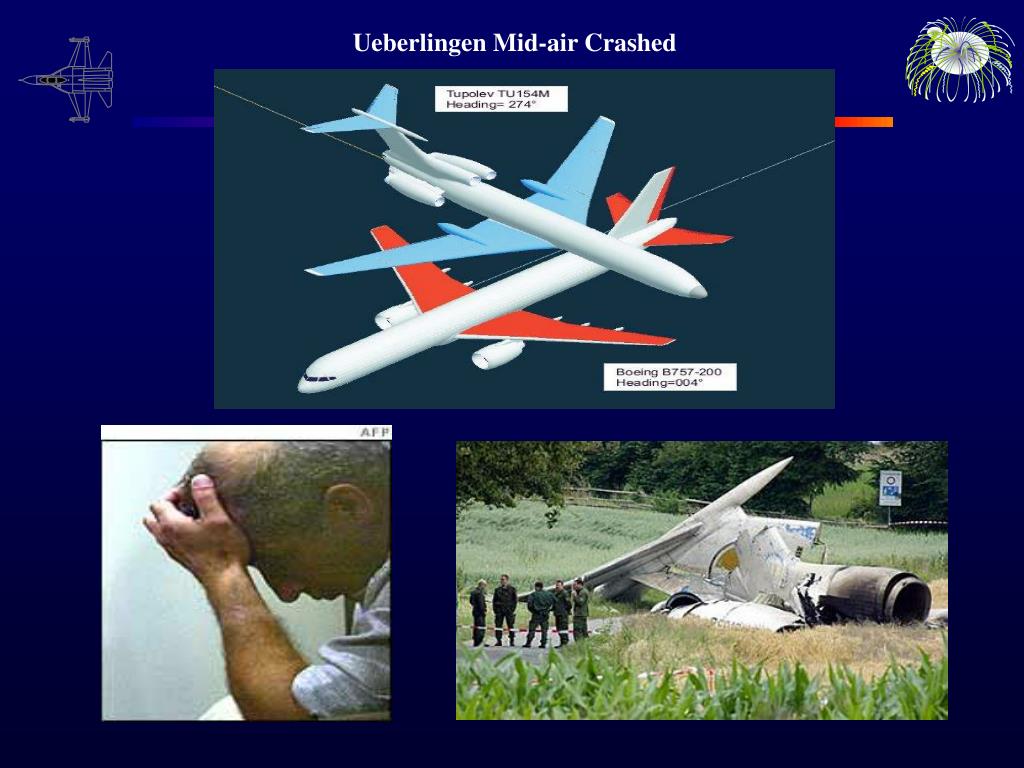 Ueberlingen Mid-air Crashed

Tupolev TU154M
Heading= 274°

Boeing B757-200
Heading=004°

AFP